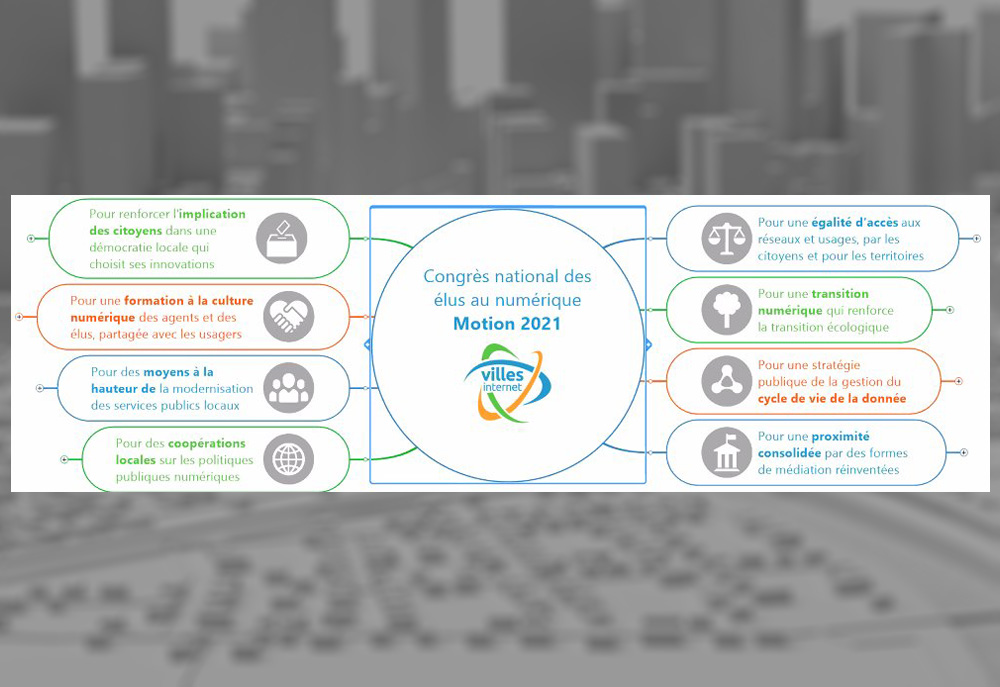 Pour renforcer l'implication des citoyens dans une démocratie locale qui choisit ses innovations

Pour une formation à la culture numérique des agents et des élus, partagée avec les usagers

Pour des moyens à la hauteur de la modernisation des services publics locaux

Pour des coopérations locales sur les politiques publiques numériques

Congrès national des élus au numérique
Motion 2021

villes internet

Pour une égalité d'accès aux réseaux et usages, par les citoyens et pour les territoires

Pour une transition numérique qui renforce la transition écologique

Pour une stratégie publique de la gestion du cycle de vie de la donnée

Pour une proximité consolidée par des formes de médiation réinventées